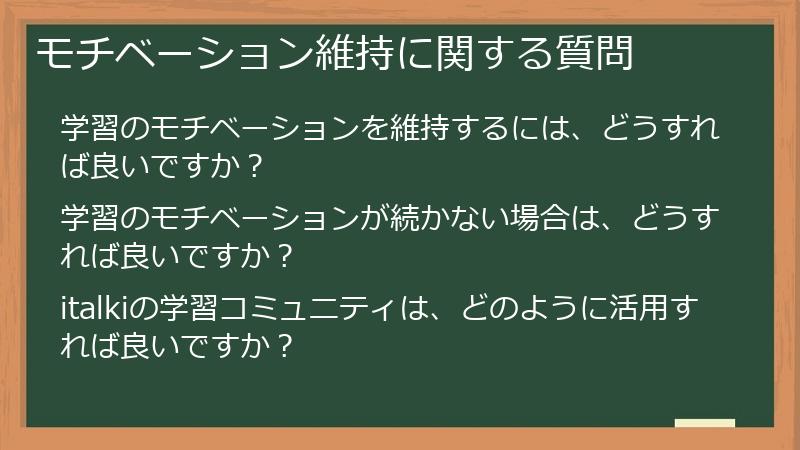 モチベーション維持に関する質問

学習のモチベーションを維持するには、どうすれば良いですか？

学習のモチベーションが続かない場合は、どうすれば良いですか？

italkiの学習コミュニティは、どのように活用すれば良いですか？